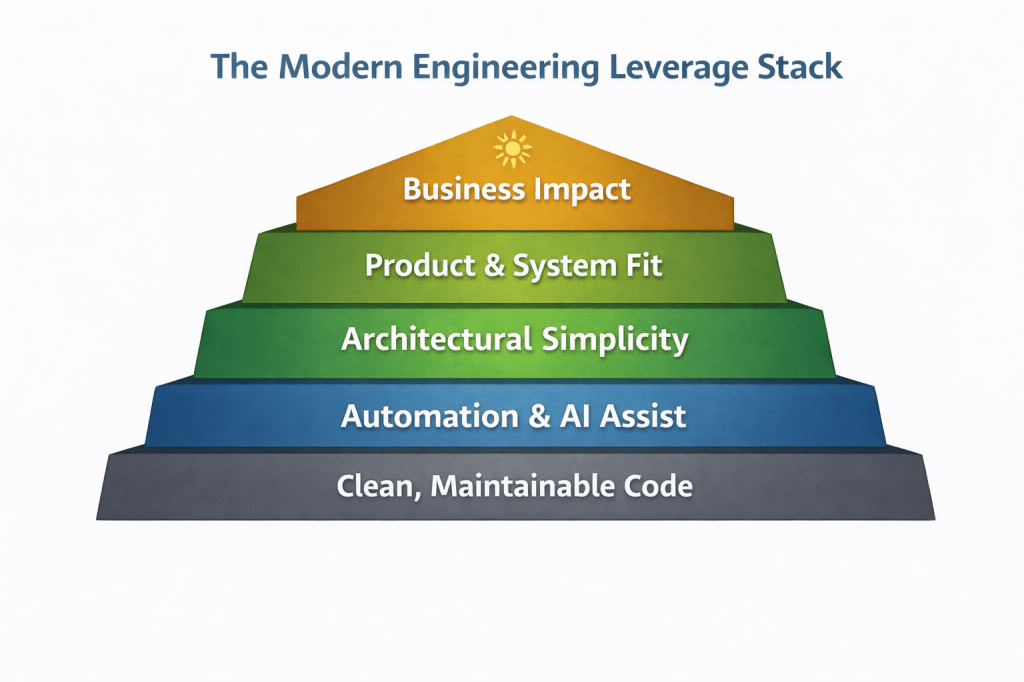 The Modern Engineering Leverage Stack

Business Impact

Product & System Fit

Architectural Simplicity

Automation & AI Assist

Clean, Maintainable Code